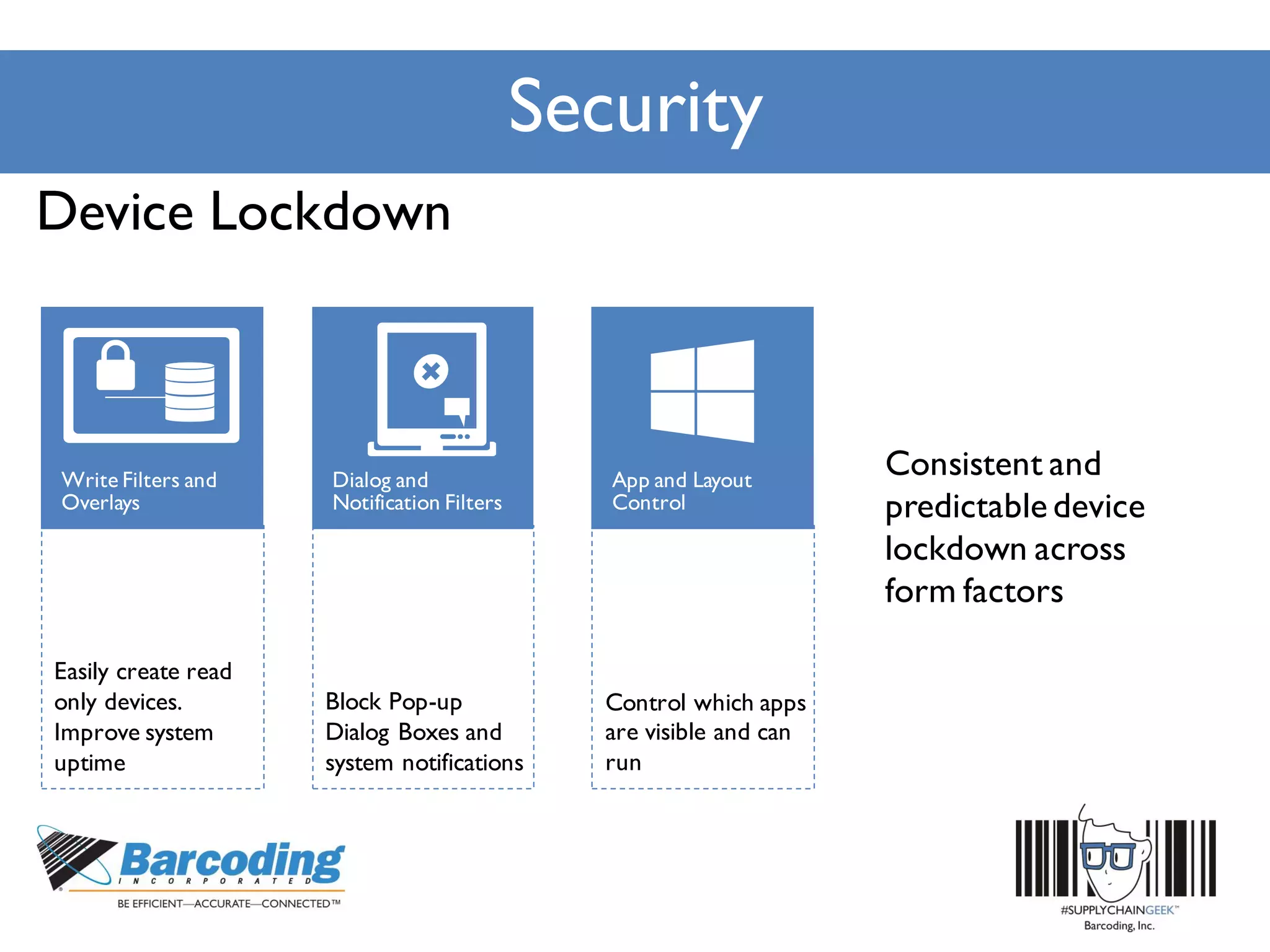 Security

Device Lockdown

Write Filters and Overlays

Easily create read only devices. Improve system uptime

Dialog and Notification Filters

Block Pop-up Dialog Boxes and system notifications

App and Layout Control

Control which apps are visible and can run

Consistent and predictable device lockdown across form factors

Barcoding INCORPORATED
BE EFFICIENT—ACCURATE—CONNECTED™

#SUPPLYCHAINGEEK™
Barcoding, Inc.